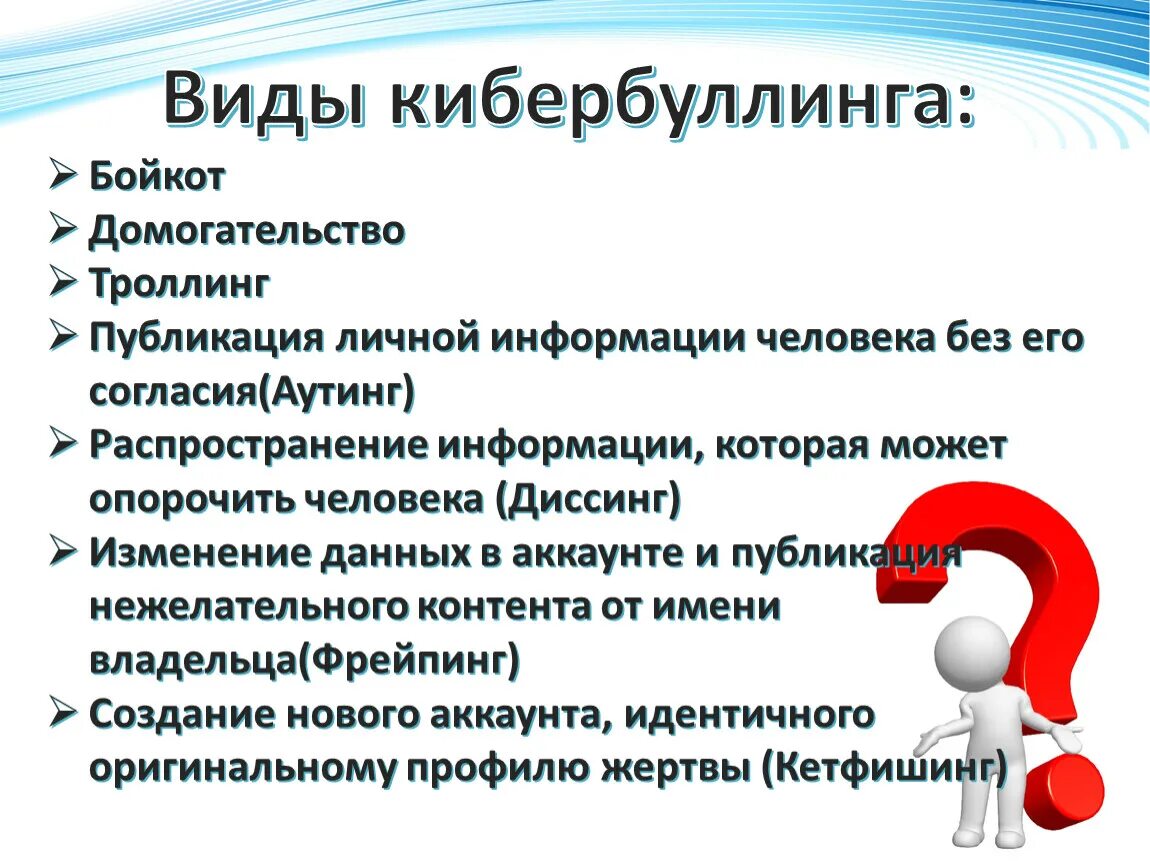 Виды кибербуллинга:

➢ Бойкот
➢ Домогательство
➢ Троллинг
➢ Публикация личной информации человека без его согласия(Аутинг)
➢ Распространение информации, которая может опорочить человека (Диссинг)
➢ Изменение данных в аккаунте и публикация нежелательного контента от имени владельца(Фрейпинг)
➢ Создание нового аккаунта, идентичного оригинальному профилю жертвы (Кетфишинг)